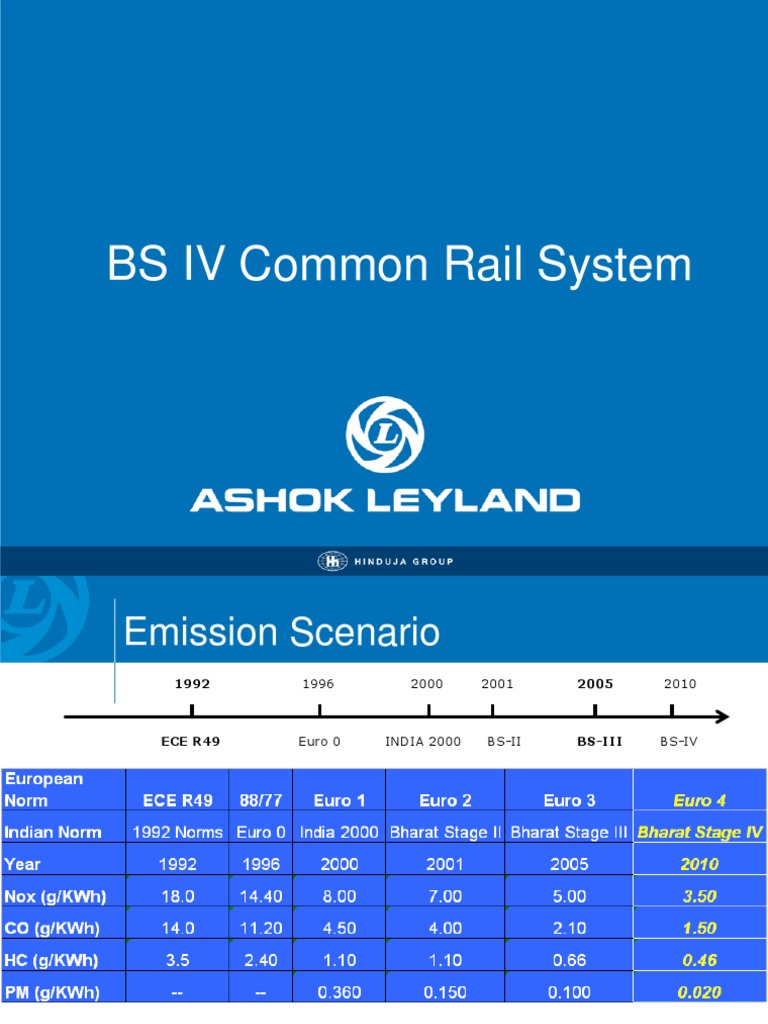 BS IV Common Rail System

ASHOK LEYLAND

HINDUJA GROUP

Emission Scenario

1992 1996 2000 2001 2005 2010

ECE R49 Euro 0 INDIA 2000 BS-II BS-III BS-IV

| European Norm | ECE R49 | 88/77 | Euro 1 | Euro 2 | Euro 3 | Euro 4 |
|---|---|---|---|---|---|---|
| Indian Norm | 1992 Norms | Euro 0 | India 2000 | Bharat Stage II | Bharat Stage III | Bharat Stage IV |
| Year | 1992 | 1996 | 2000 | 2001 | 2005 | 2010 |
| Nox (g/KWh) | 18.0 | 14.40 | 8.00 | 7.00 | 5.00 | 3.50 |
| CO (g/KWh) | 14.0 | 11.20 | 4.50 | 4.00 | 2.10 | 1.50 |
| HC (g/KWh) | 3.5 | 2.40 | 1.10 | 1.10 | 0.66 | 0.46 |
| PM (g/KWh) | -- | -- | 0.360 | 0.150 | 0.100 | 0.020 |